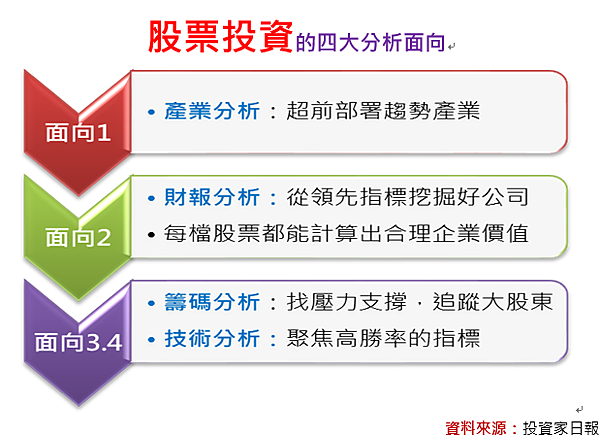 股票投資的四大分析面向

面向1

• 產業分析：超前部署趨勢產業

面向2

• 財報分析：從領先指標挖掘好公司
• 每檔股票都能計算出合理企業價值

面向3.4

• 籌碼分析：找壓力支撐，追蹤大股東
• 技術分析：聚焦高勝率的指標

資料來源：投資家日報